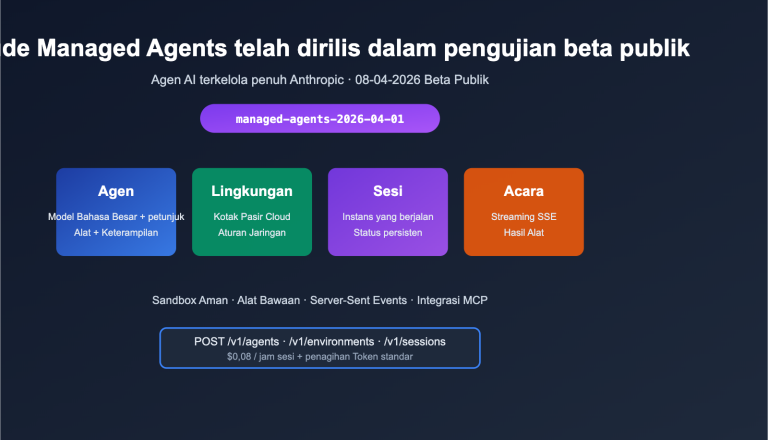 de Managed Agents telah dirilis dalam pengujian beta publik

Agen AI terkelola penuh Anthropic · 08-04-2026 Beta Publik

managed-agents-2026-04-01

Agen
Model Bahasa Besar + petunjuk
Alat + Keterampilan

Lingkungan
Kotak Pasir Cloud
Aturan Jaringan

Sesi
Instans yang berjalan
Status persisten

Acara
Streaming SSE
Hasil Alat

Sandbox Aman · Alat Bawaan · Server-Sent Events · Integrasi MCP

POST /v1/agents · /v1/environments · /v1/sessions
$0,08 / jam sesi + penagihan Token standar